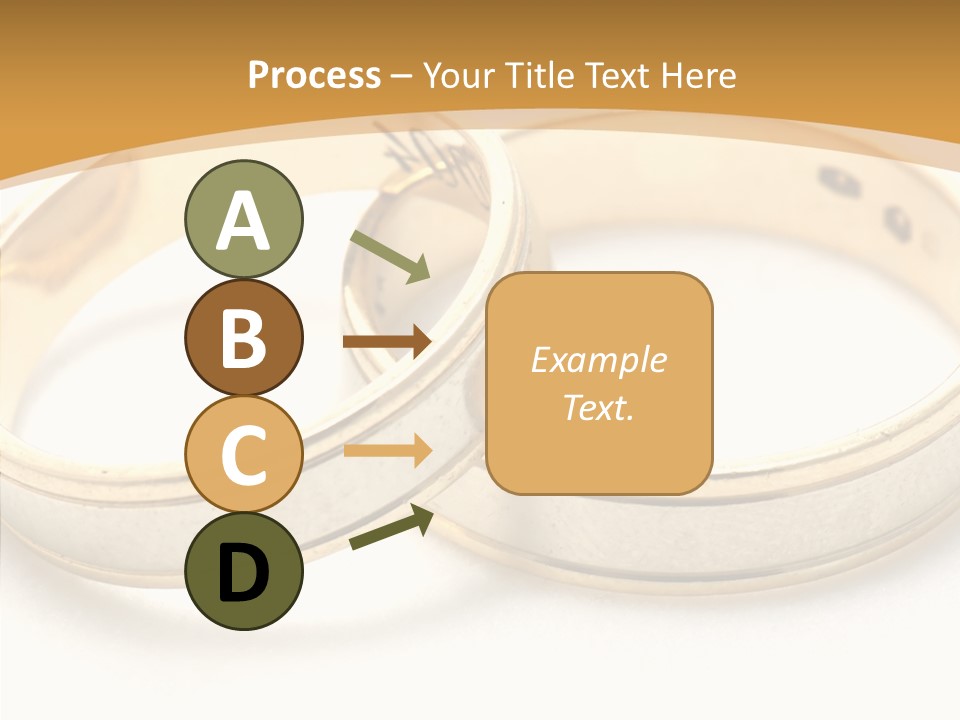 Process – Your Title Text Here

A

B

C

D

Example Text.